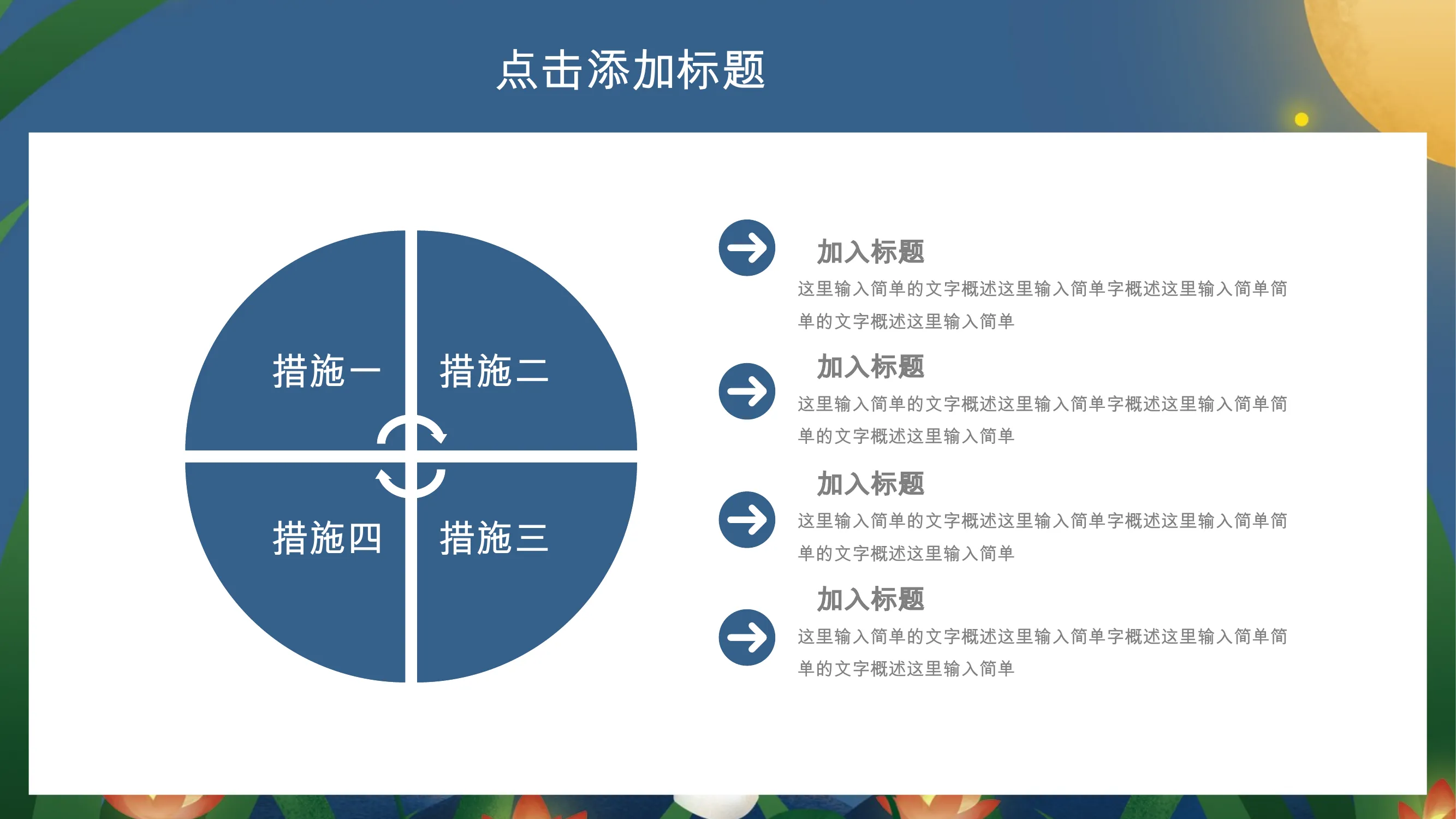 点击添加标题

措施一

措施二

措施四

措施三

加入标题

这里输入简单的文字概述这里输入简单字概述这里输入简单简单的文字概述这里输入简单

加入标题

这里输入简单的文字概述这里输入简单字概述这里输入简单简单的文字概述这里输入简单

加入标题

这里输入简单的文字概述这里输入简单字概述这里输入简单简单的文字概述这里输入简单

加入标题

这里输入简单的文字概述这里输入简单字概述这里输入简单简单的文字概述这里输入简单